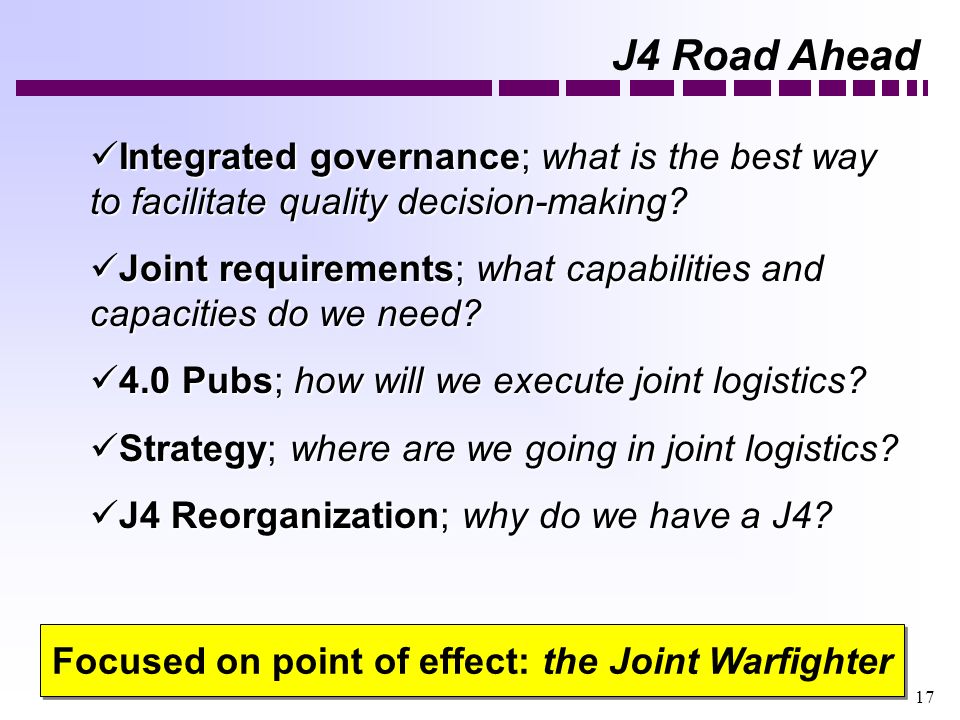 J4 Road Ahead

✓Integrated governance; what is the best way to facilitate quality decision-making?

✓Joint requirements; what capabilities and capacities do we need?

✓4.0 Pubs; how will we execute joint logistics?

✓Strategy; where are we going in joint logistics?

✓J4 Reorganization; why do we have a J4?

Focused on point of effect: the Joint Warfighter

17